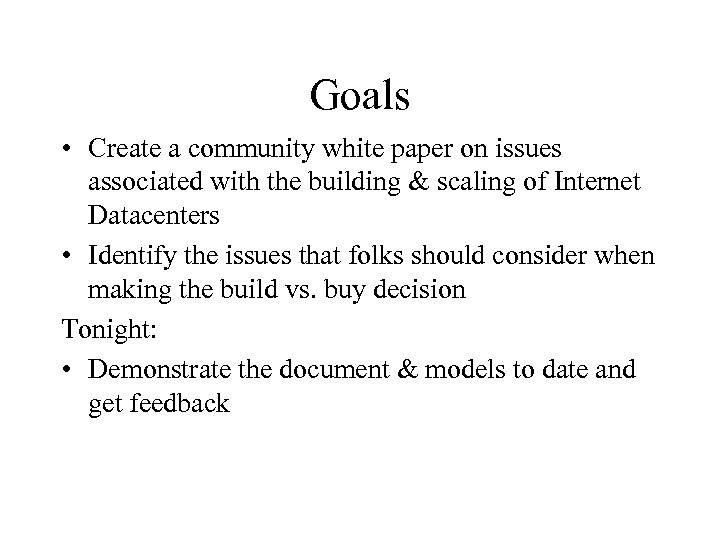 Goals

• Create a community white paper on issues associated with the building & scaling of Internet Datacenters

• Identify the issues that folks should consider when making the build vs. buy decision

Tonight:

• Demonstrate the document & models to date and get feedback